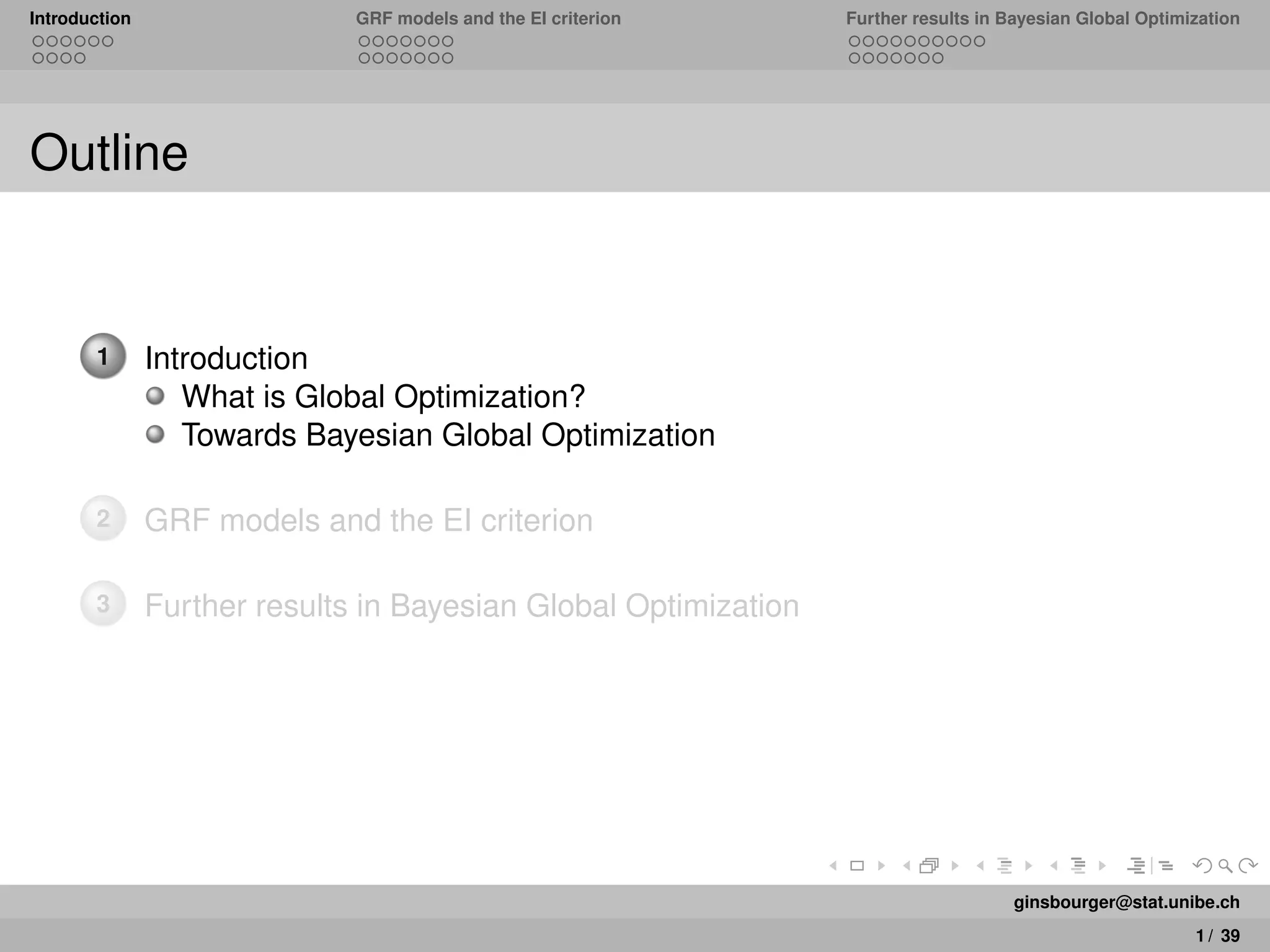 Introduction

GRF models and the EI criterion

Further results in Bayesian Global Optimization

Outline

1 Introduction
What is Global Optimization?
Towards Bayesian Global Optimization

2 GRF models and the EI criterion

3 Further results in Bayesian Global Optimization

ginsbourger@stat.unibe.ch

1 / 39